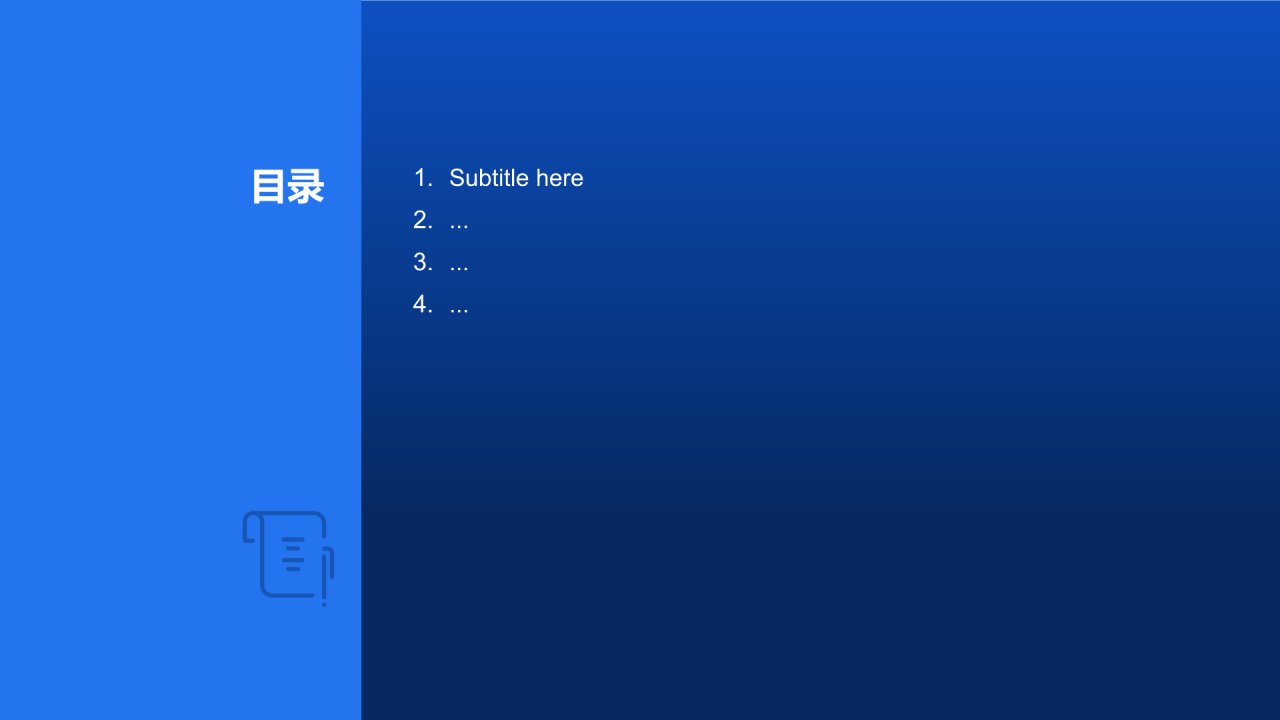 目录

1. Subtitle here
2. ...
3. ...
4. ...